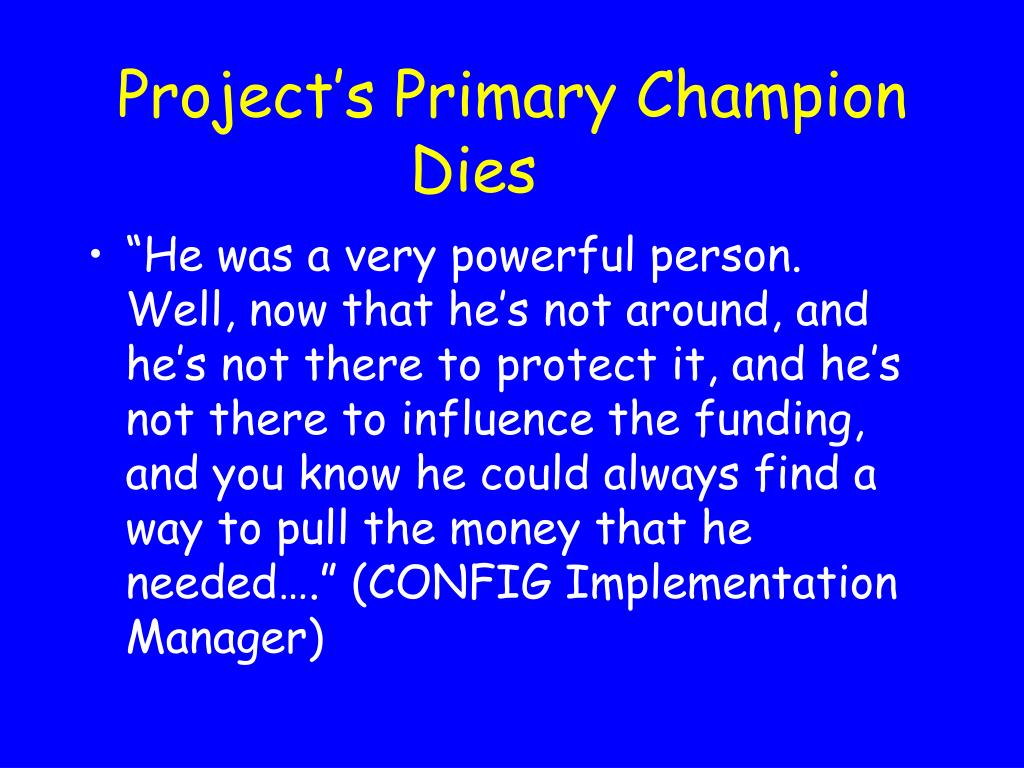 Project’s Primary Champion Dies

• “He was a very powerful person. Well, now that he’s not around, and he’s not there to protect it, and he’s not there to influence the funding, and you know he could always find a way to pull the money that he needed….” (CONFIG Implementation Manager)